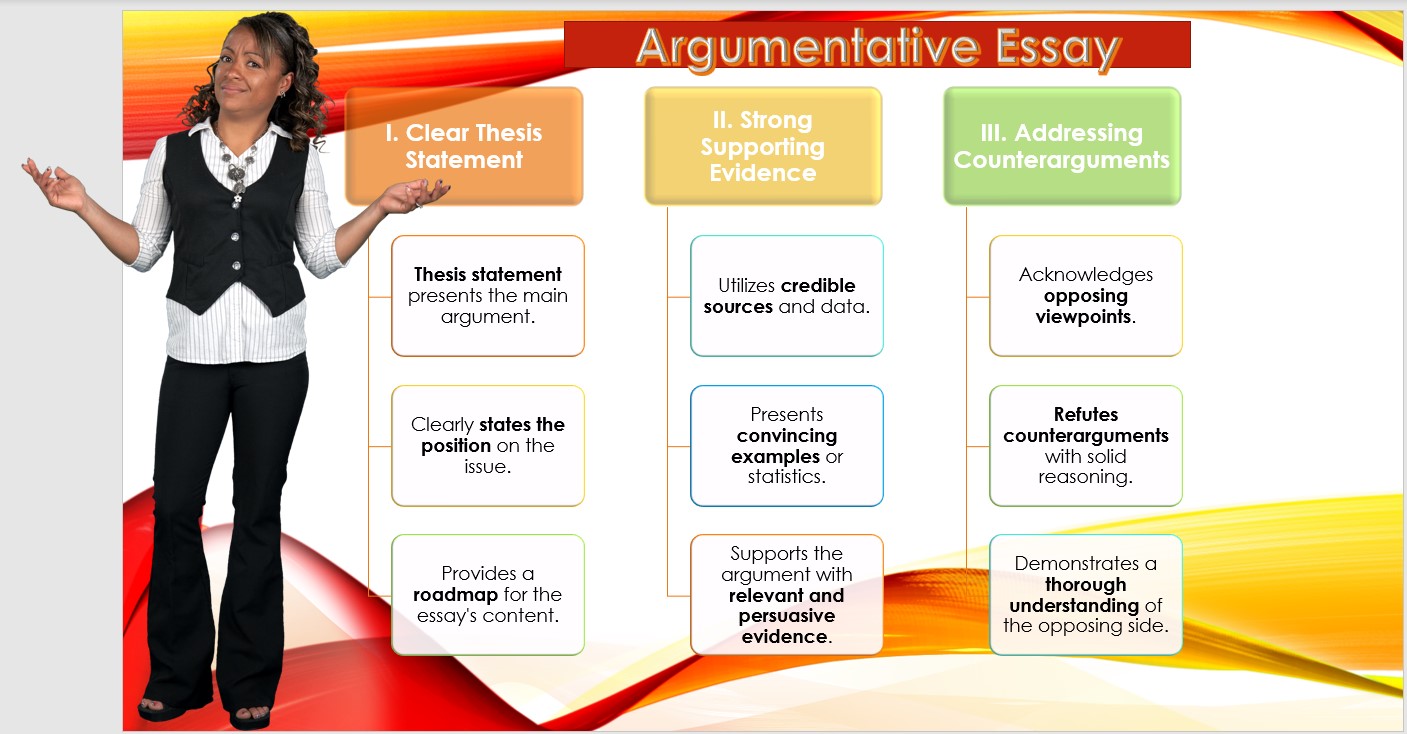 Argumentative Essay

I. Clear Thesis Statement

Thesis statement presents the main argument.

Clearly states the position on the issue.

Provides a roadmap for the essay's content.

II. Strong Supporting Evidence

Utilizes credible sources and data.

Presents convincing examples or statistics.

Supports the argument with relevant and persuasive evidence.

III. Addressing Counterarguments

Acknowledges opposing viewpoints.

Refutes counterarguments with solid reasoning.

Demonstrates a thorough understanding of the opposing side.